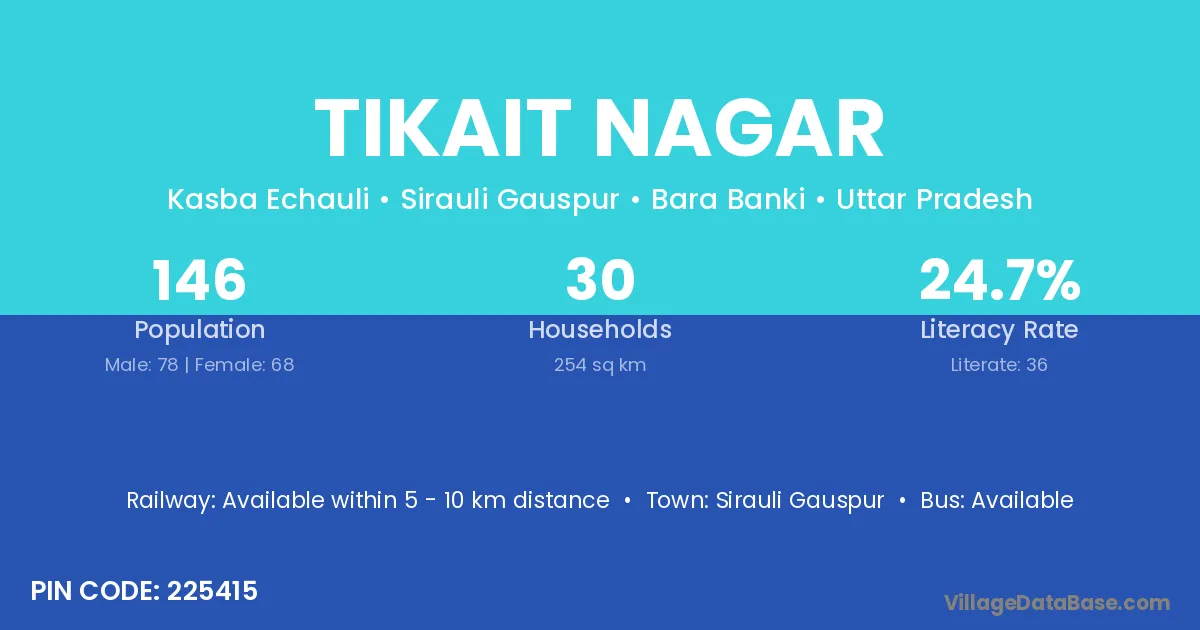 TIKAIT NAGAR

Kasba Echauli • Sirauli Gauspur • Bara Banki • Uttar Pradesh

146
Population
Male: 78 | Female: 68

30
Households
254 sq km

24.7%
Literacy Rate
Literate: 36

Railway: Available within 5 - 10 km distance • Town: Sirauli Gauspur • Bus: Available

PIN CODE: 225415

VillageDataBase.com